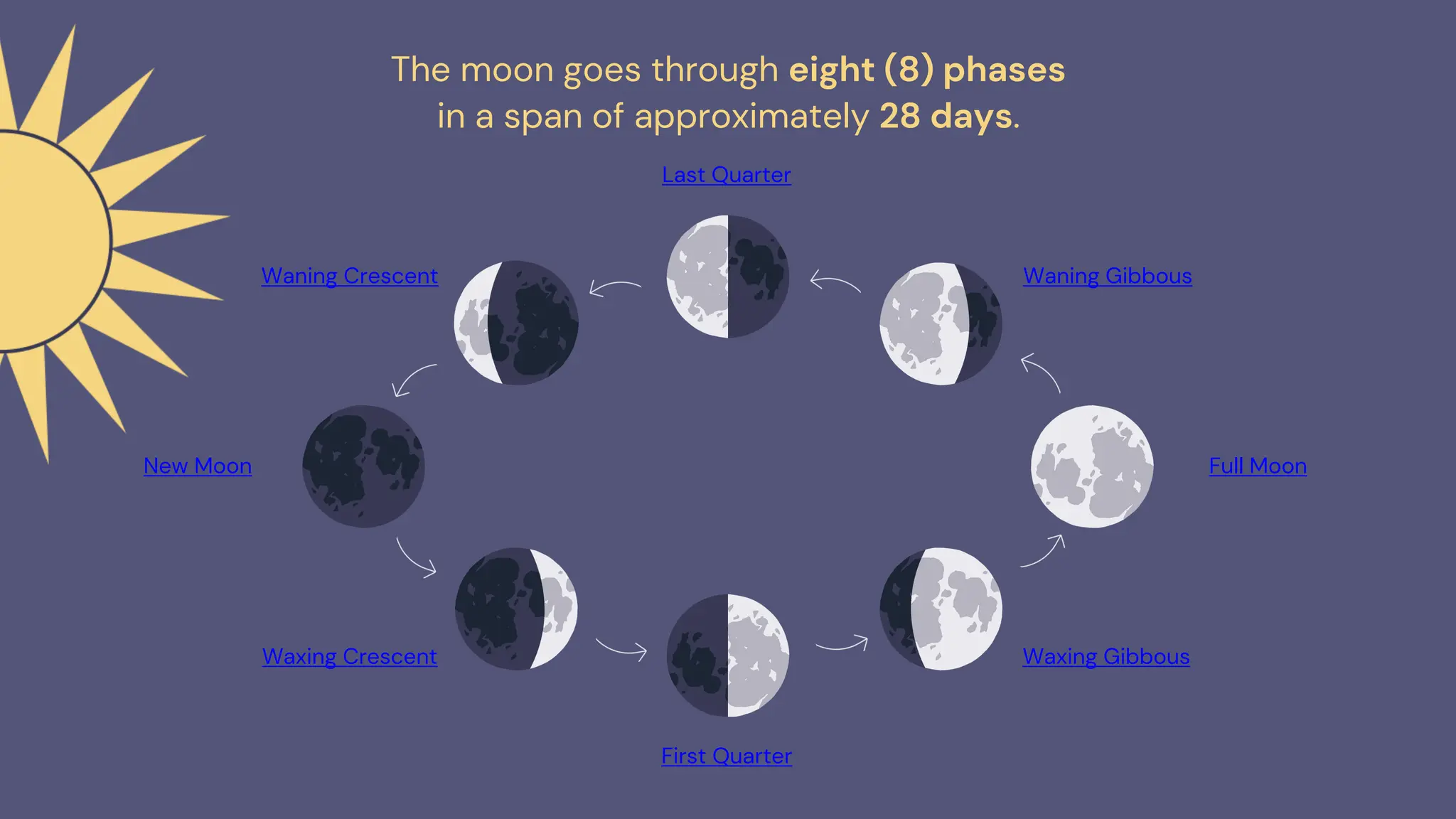 The moon goes through eight (8) phases in a span of approximately 28 days.

Last Quarter

Waning Crescent

Waning Gibbous

New Moon

Full Moon

Waxing Crescent

Waxing Gibbous

First Quarter